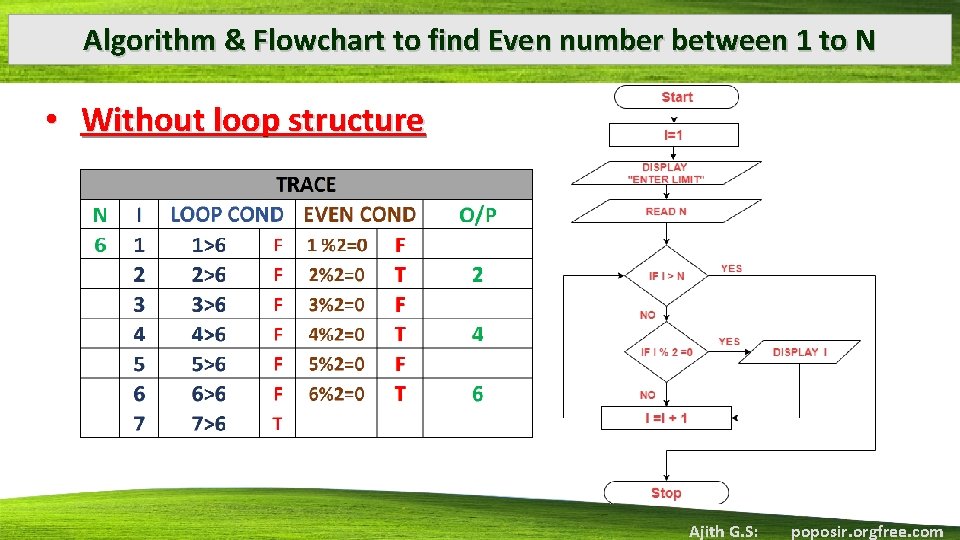 Algorithm & Flowchart to find Even number between 1 to N

• Without loop structure

| TRACE | | | | | | |
|---|---|---|---|---|---|---|
| N | I | LOOP COND | | EVEN COND | | O/P |
| 6 | 1 | 1>6 | F | 1 %2=0 | F | |
| | 2 | 2>6 | F | 2%2=0 | T | 2 |
| | 3 | 3>6 | F | 3%2=0 | F | |
| | 4 | 4>6 | F | 4%2=0 | T | 4 |
| | 5 | 5>6 | F | 5%2=0 | F | |
| | 6 | 6>6 | F | 6%2=0 | T | 6 |
| | 7 | 7>6 | T | | | |

Start

I=1

DISPLAY "ENTER LIMIT"

READ N

IF I > N

YES

NO

IF I % 2 =0

YES

DISPLAY I

NO

I =I + 1

Stop

Ajith G.S: poposir.orgfree.com